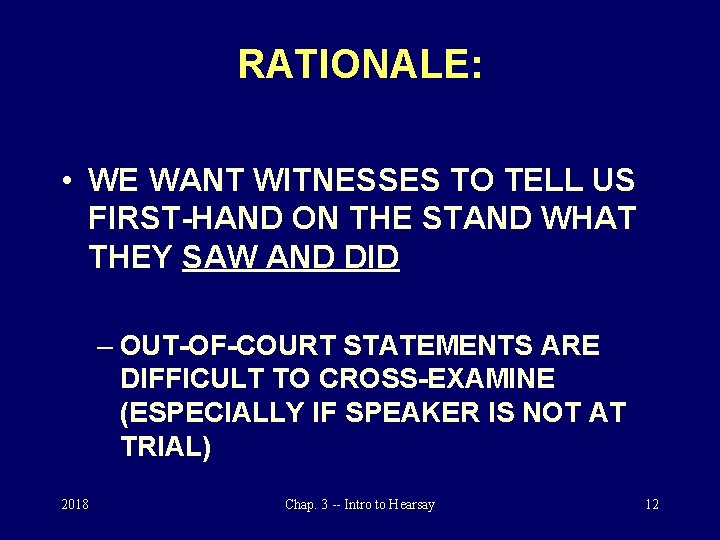 RATIONALE:

• WE WANT WITNESSES TO TELL US FIRST-HAND ON THE STAND WHAT THEY SAW AND DID

– OUT-OF-COURT STATEMENTS ARE DIFFICULT TO CROSS-EXAMINE (ESPECIALLY IF SPEAKER IS NOT AT TRIAL)

2018 Chap. 3 -- Intro to Hearsay 12